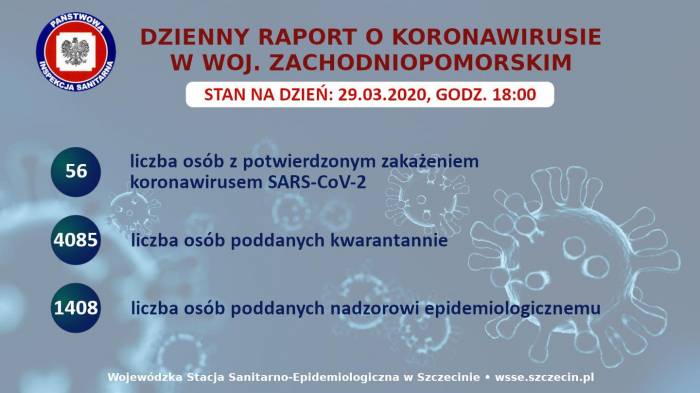 PAŃSTWOWA INSPEKCJA SANITARNA

DZIENNY RAPORT O KORONAWIRUSIE W WOJ. ZACHODNIOPOMORSKIM

STAN NA DZIEŃ: 29.03.2020, GODZ. 18:00

56 liczba osób z potwierdzonym zakażeniem koronawirusem SARS-CoV-2

4085 liczba osób poddanych kwarantannie

1408 liczba osób poddanych nadzorowi epidemiologicznemu

Wojewódzka Stacja Sanitarno-Epidemiologiczna w Szczecinie • wsse.szczecin.pl